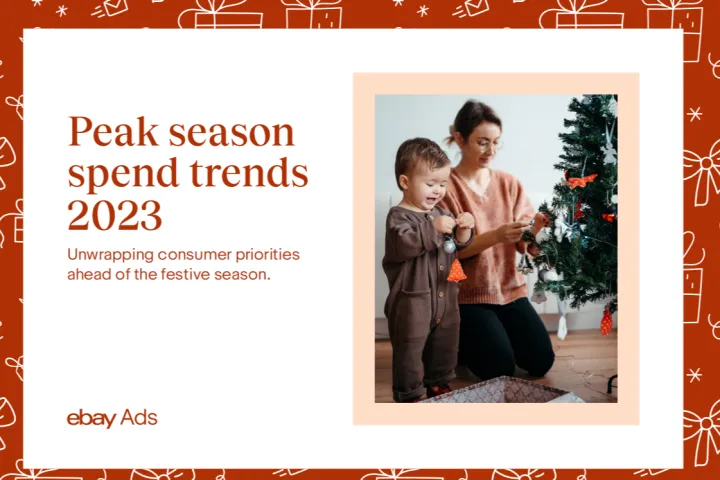 Peak season spend trends 2023

Unwrapping consumer priorities ahead of the festive season.

ebay Ads